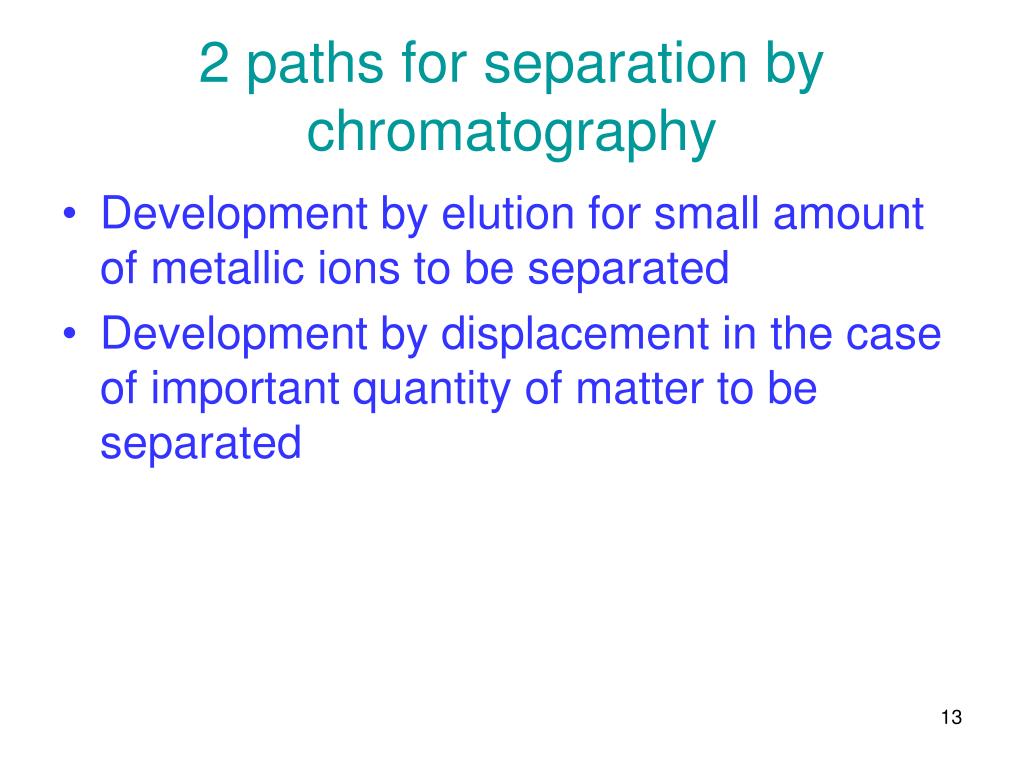 2 paths for separation by chromatography

• Development by elution for small amount of metallic ions to be separated
• Development by displacement in the case of important quantity of matter to be separated

13